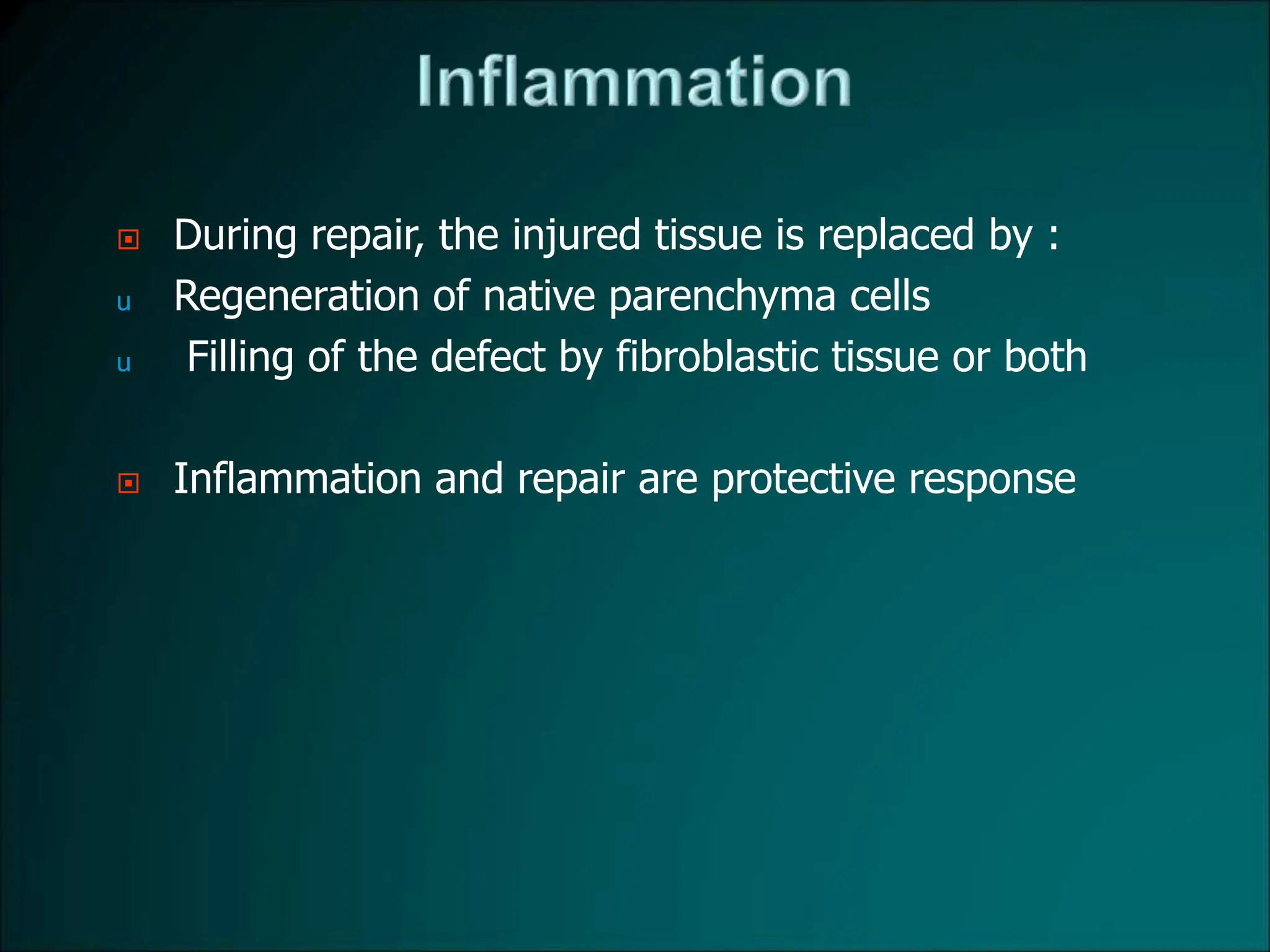 Inflammation

During repair, the injured tissue is replaced by :

u Regeneration of native parenchyma cells

u Filling of the defect by fibroblastic tissue or both

Inflammation and repair are protective response